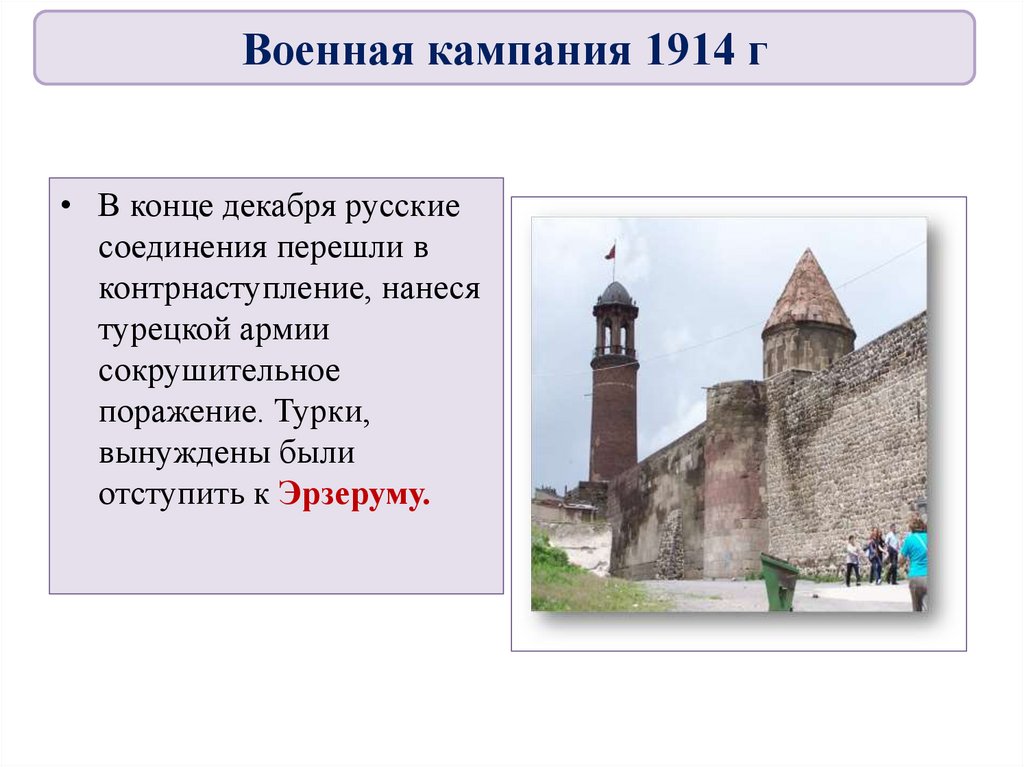 Военная кампания 1914 г

• В конце декабря русские соединения перешли в контрнаступление, нанеся турецкой армии сокрушительное поражение. Турки, вынуждены были отступить к Эрзеруму.